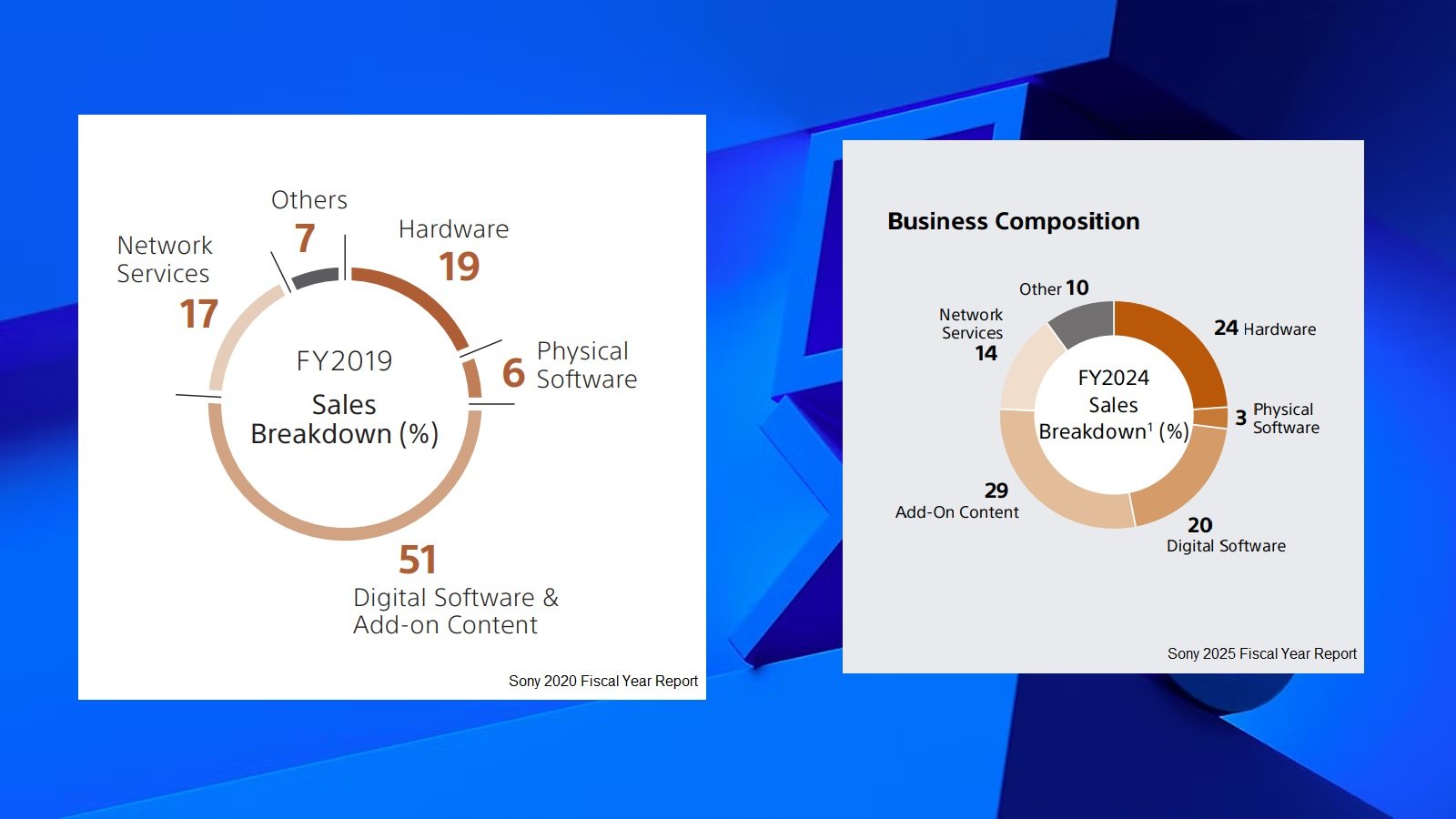 Others
7

Hardware
19

Network Services
17

FY2019
Sales Breakdown (%)

6 Physical Software

51
Digital Software & Add-on Content

Sony 2020 Fiscal Year Report

Business Composition

Other 10

Network Services
14

24 Hardware

FY2024
Sales
Breakdown$^1$ (%)

3 Physical Software

29
Add-On Content

20
Digital Software

Sony 2025 Fiscal Year Report